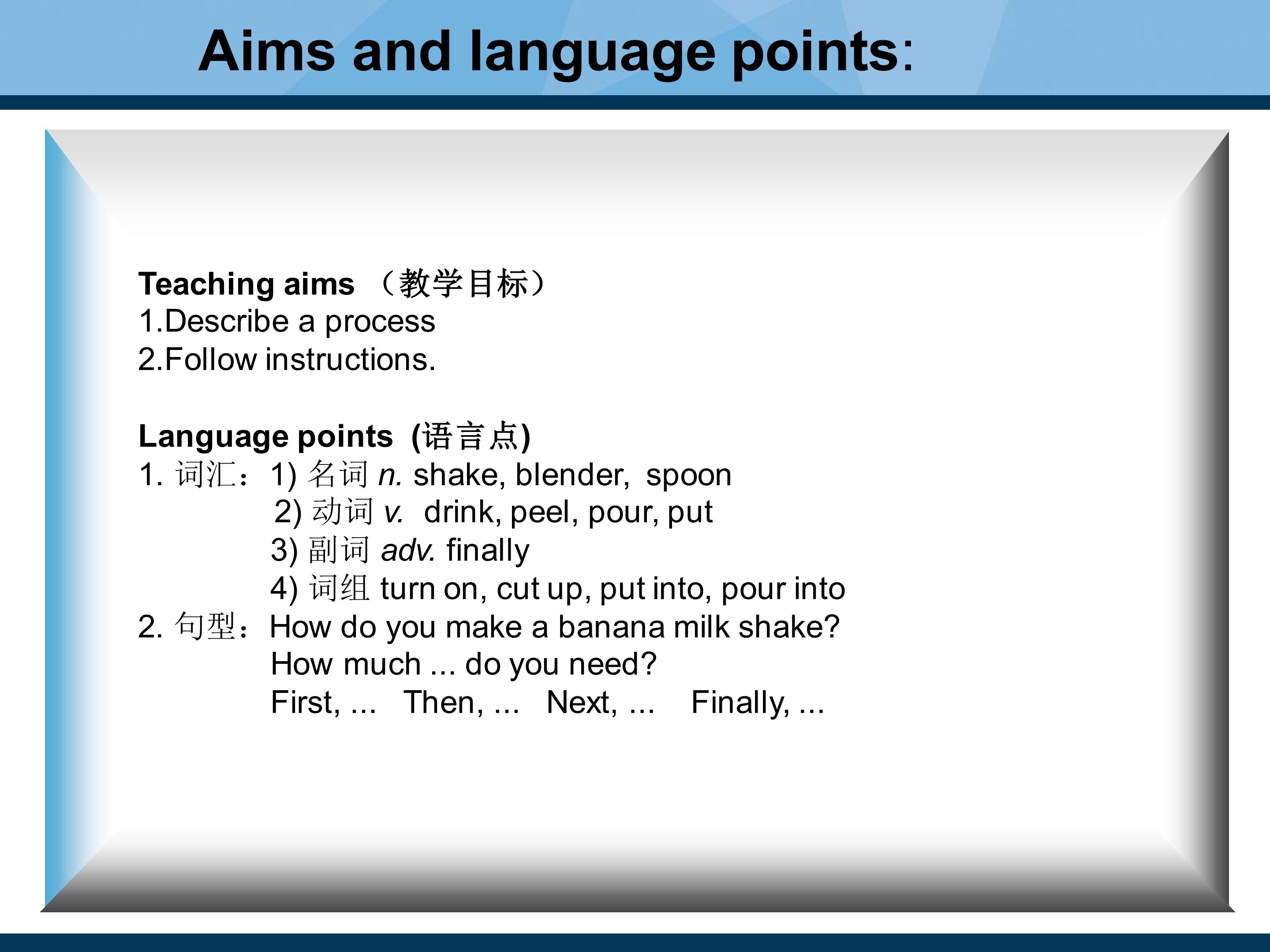 Aims and language points:

Teaching aims （教学目标）
1.Describe a process
2.Follow instructions.

Language points (语言点)
1. 词汇：1) 名词 n. shake, blender, spoon
2) 动词 v. drink, peel, pour, put
3) 副词 adv. finally
4) 词组 turn on, cut up, put into, pour into
2. 句型：How do you make a banana milk shake?
How much ... do you need?
First, ... Then, ... Next, ... Finally, ...